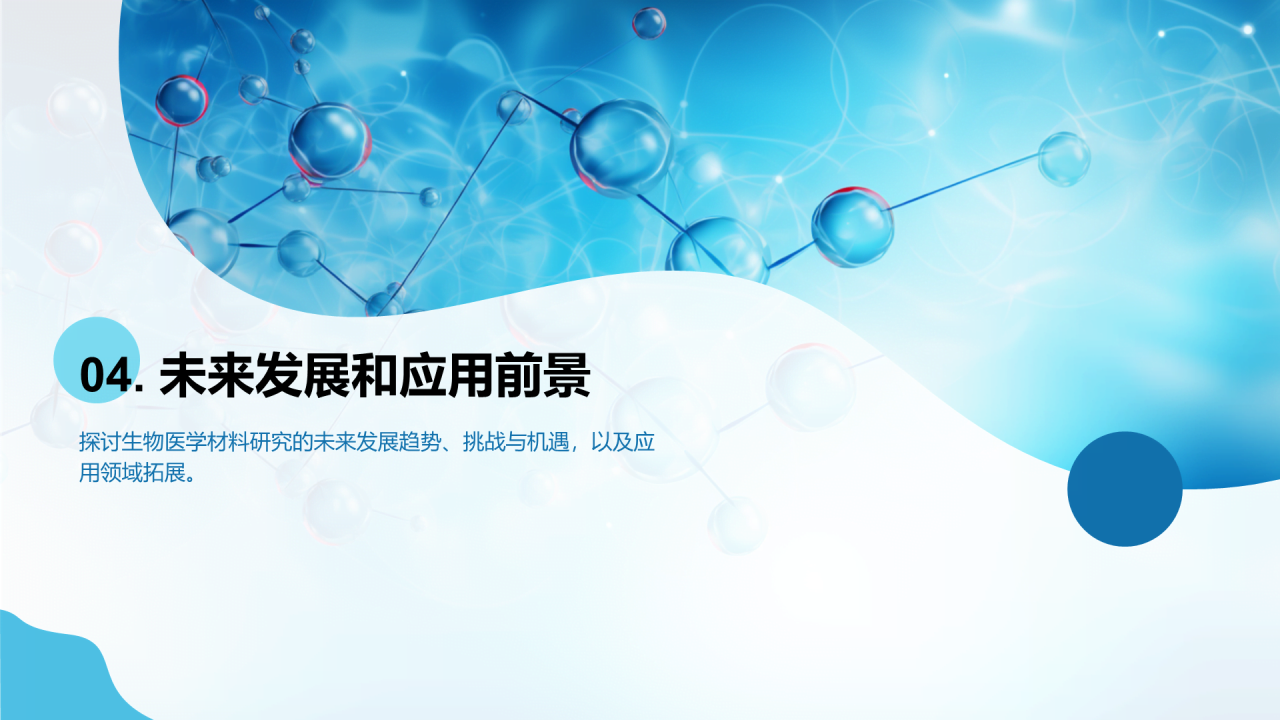 04. 未来发展和应用前景

探讨生物医学材料研究的未来发展趋势、挑战与机遇，以及应用领域拓展。